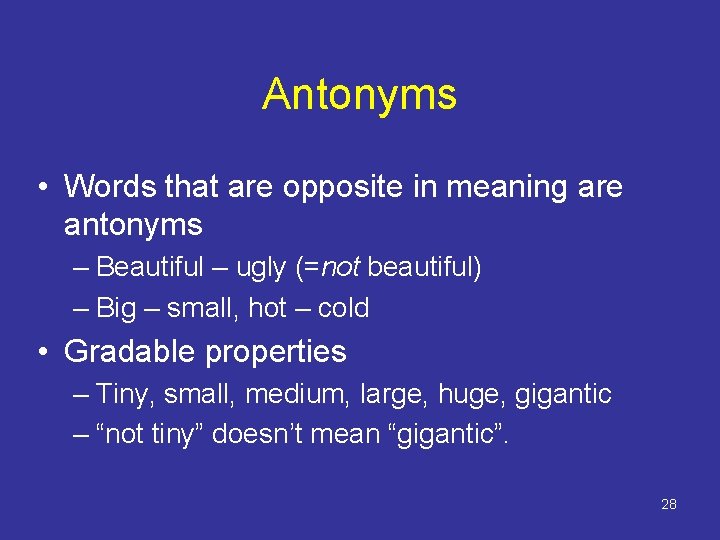 Antonyms

• Words that are opposite in meaning are antonyms
– Beautiful – ugly (=not beautiful)
– Big – small, hot – cold

• Gradable properties
– Tiny, small, medium, large, huge, gigantic
– “not tiny” doesn’t mean “gigantic”.

28